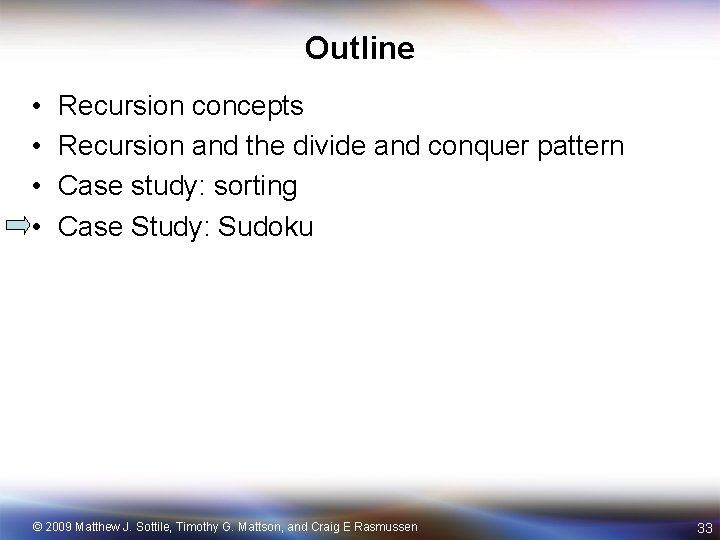 Outline

• Recursion concepts
• Recursion and the divide and conquer pattern
• Case study: sorting
• Case Study: Sudoku

© 2009 Matthew J. Sottile, Timothy G. Mattson, and Craig E Rasmussen

33